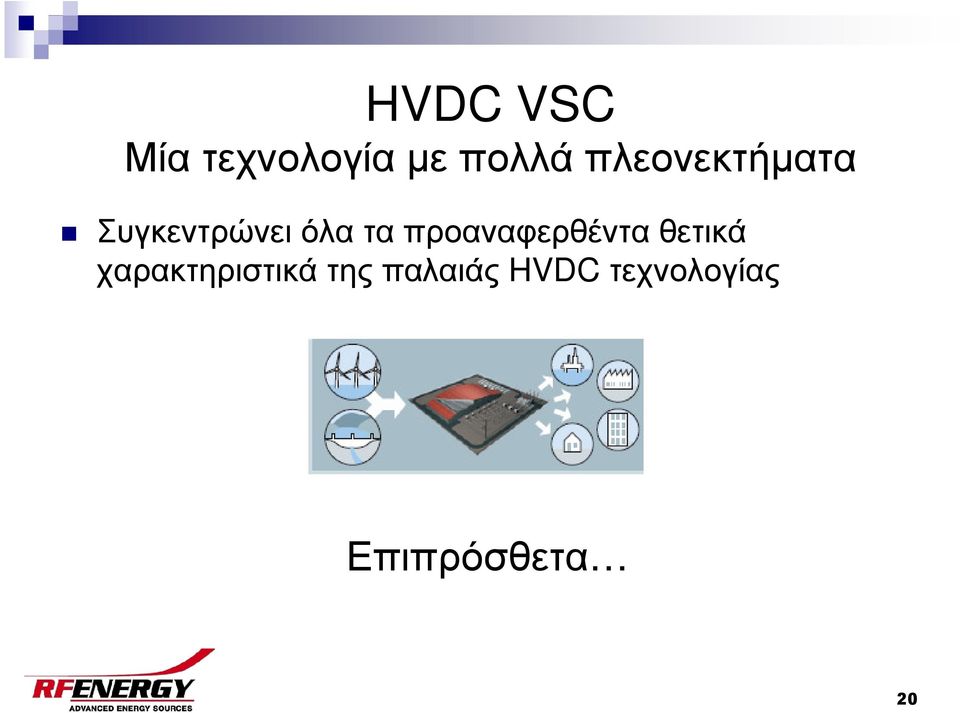 HVDC VSC
Μία τεχνολογία με πολλά πλεονεκτήματα

Συγκεντρώνει όλα τα προαναφερθέντα θετικά χαρακτηριστικά της παλαιάς HVDC τεχνολογίας

Επιπρόσθετα…

RFENERGY
ADVANCED ENERGY SOURCES

20